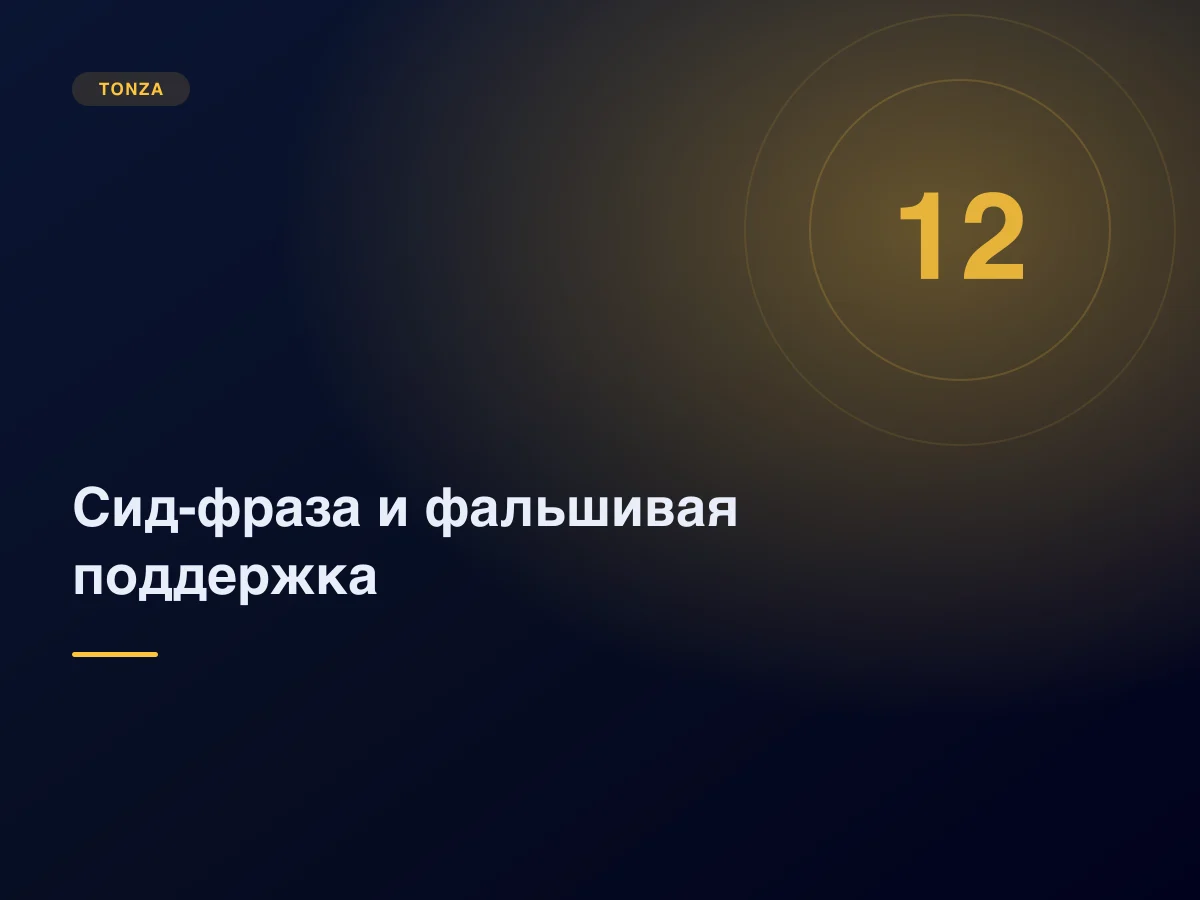 TONZA

12

Сид-фраза и фальшивая поддержка